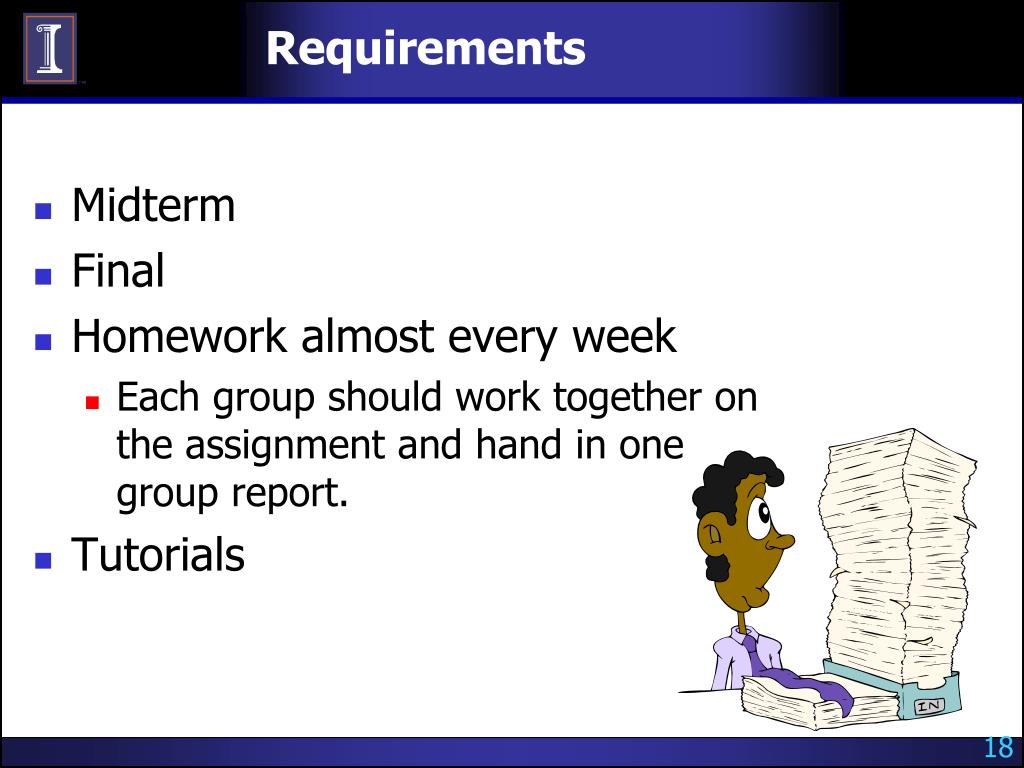 Requirements

- Midterm
- Final
- Homework almost every week
  - Each group should work together on the assignment and hand in one group report.
- Tutorials

IN

18